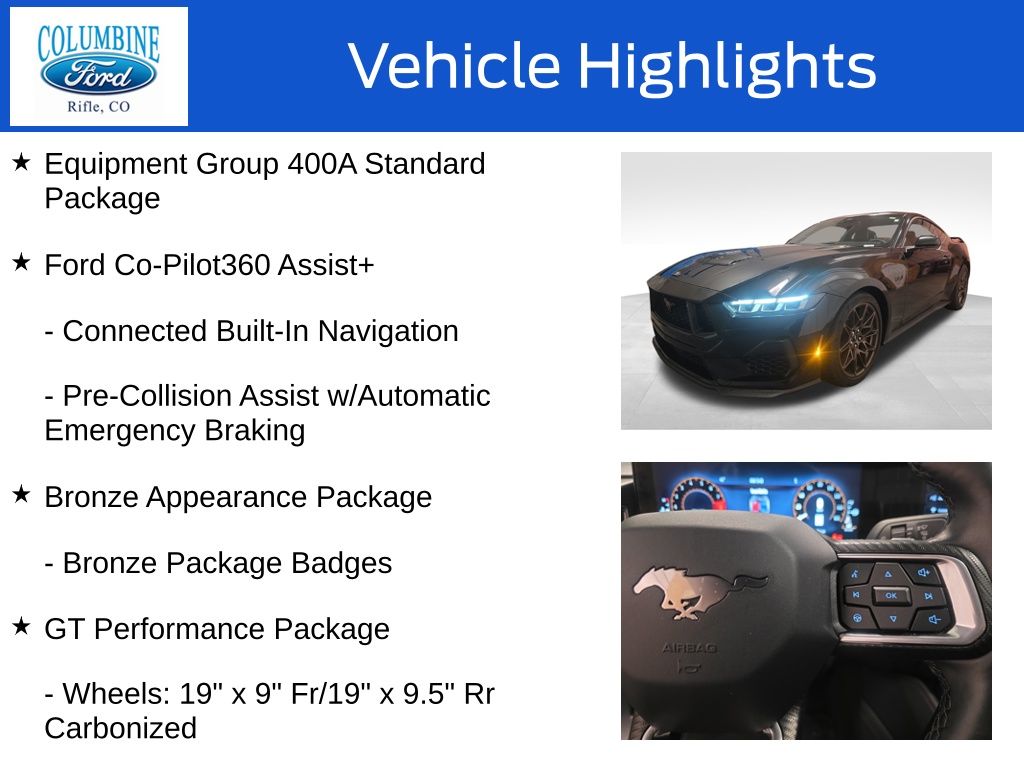 COLUMBINE
Ford
Rifle, CO

Vehicle Highlights

★ Equipment Group 400A Standard Package

★ Ford Co-Pilot360 Assist+

- Connected Built-In Navigation

- Pre-Collision Assist w/Automatic Emergency Braking

★ Bronze Appearance Package

- Bronze Package Badges

★ GT Performance Package

- Wheels: 19" x 9" Fr/19" x 9.5" Rr Carbonized

OK

AIRBAG